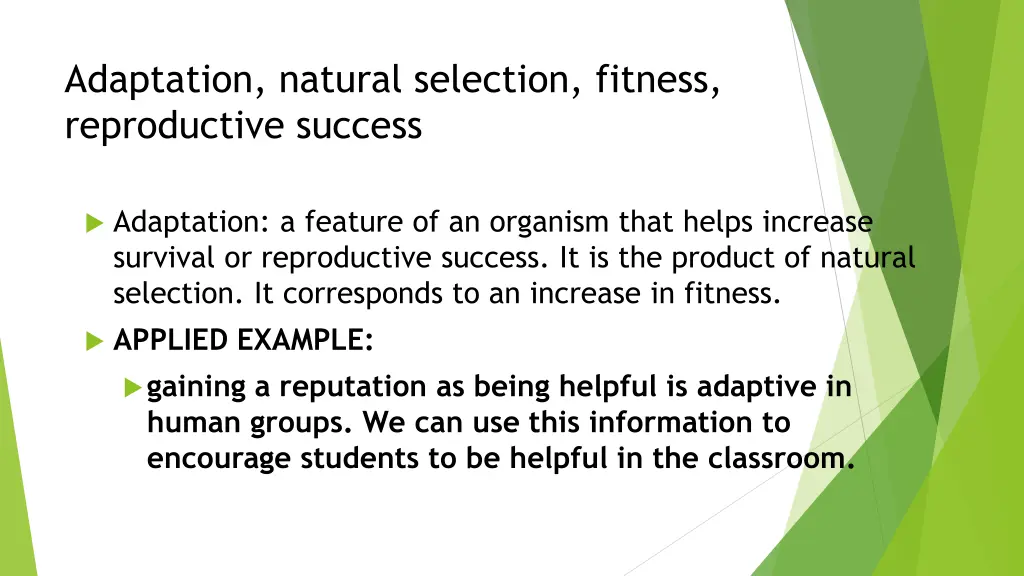 Adaptation, natural selection, fitness, reproductive success

Adaptation: a feature of an organism that helps increase survival or reproductive success. It is the product of natural selection. It corresponds to an increase in fitness.

APPLIED EXAMPLE:

gaining a reputation as being helpful is adaptive in human groups. We can use this information to encourage students to be helpful in the classroom.